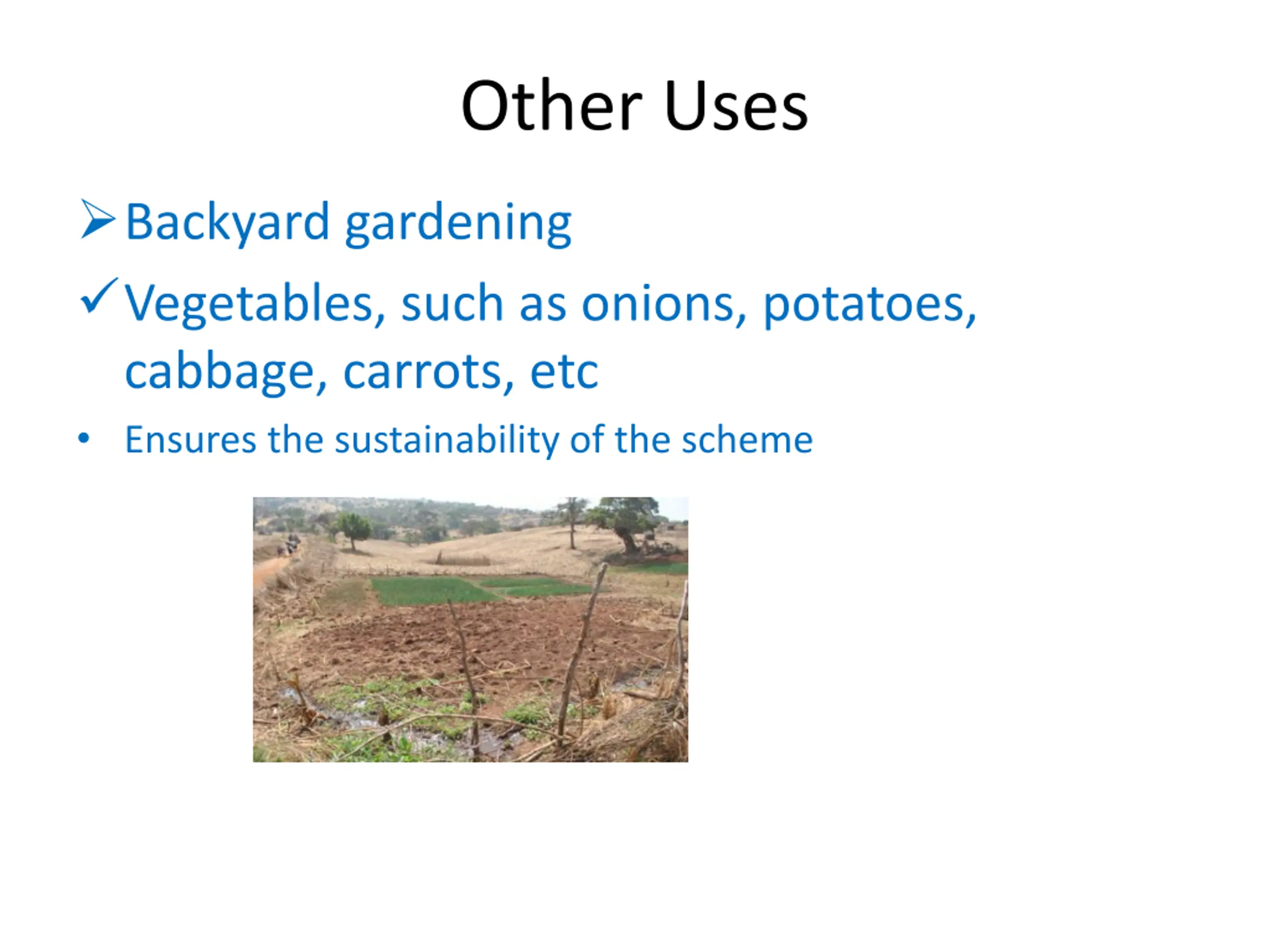 Other Uses

➢ Backyard gardening

✓ Vegetables, such as onions, potatoes, cabbage, carrots, etc

• Ensures the sustainability of the scheme